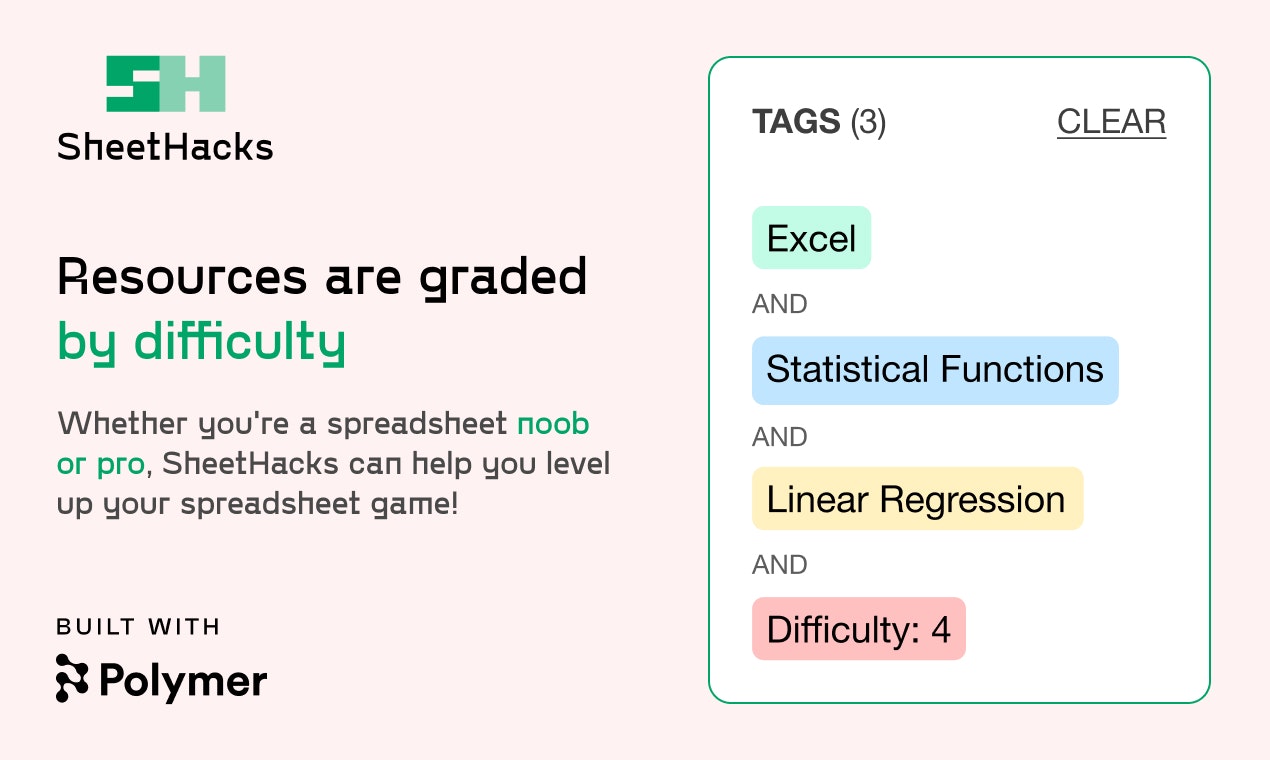 SH
SheetHacks

Resources are graded by difficulty

Whether you're a spreadsheet noob or pro, SheetHacks can help you level up your spreadsheet game!

BUILT WITH
Polymer

TAGS (3) CLEAR

Excel
AND
Statistical Functions
AND
Linear Regression
AND
Difficulty: 4